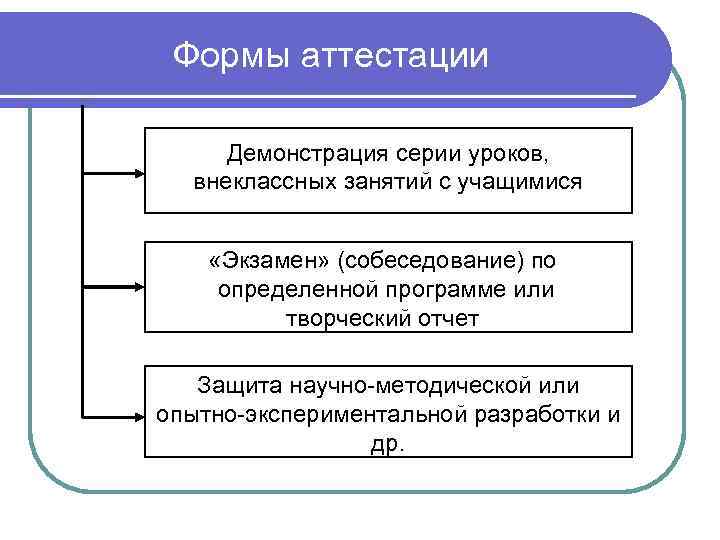 Формы аттестации

Демонстрация серии уроков, внеклассных занятий с учащимися

«Экзамен» (собеседование) по определенной программе или творческий отчет

Защита научно-методической или опытно-экспериментальной разработки и др.